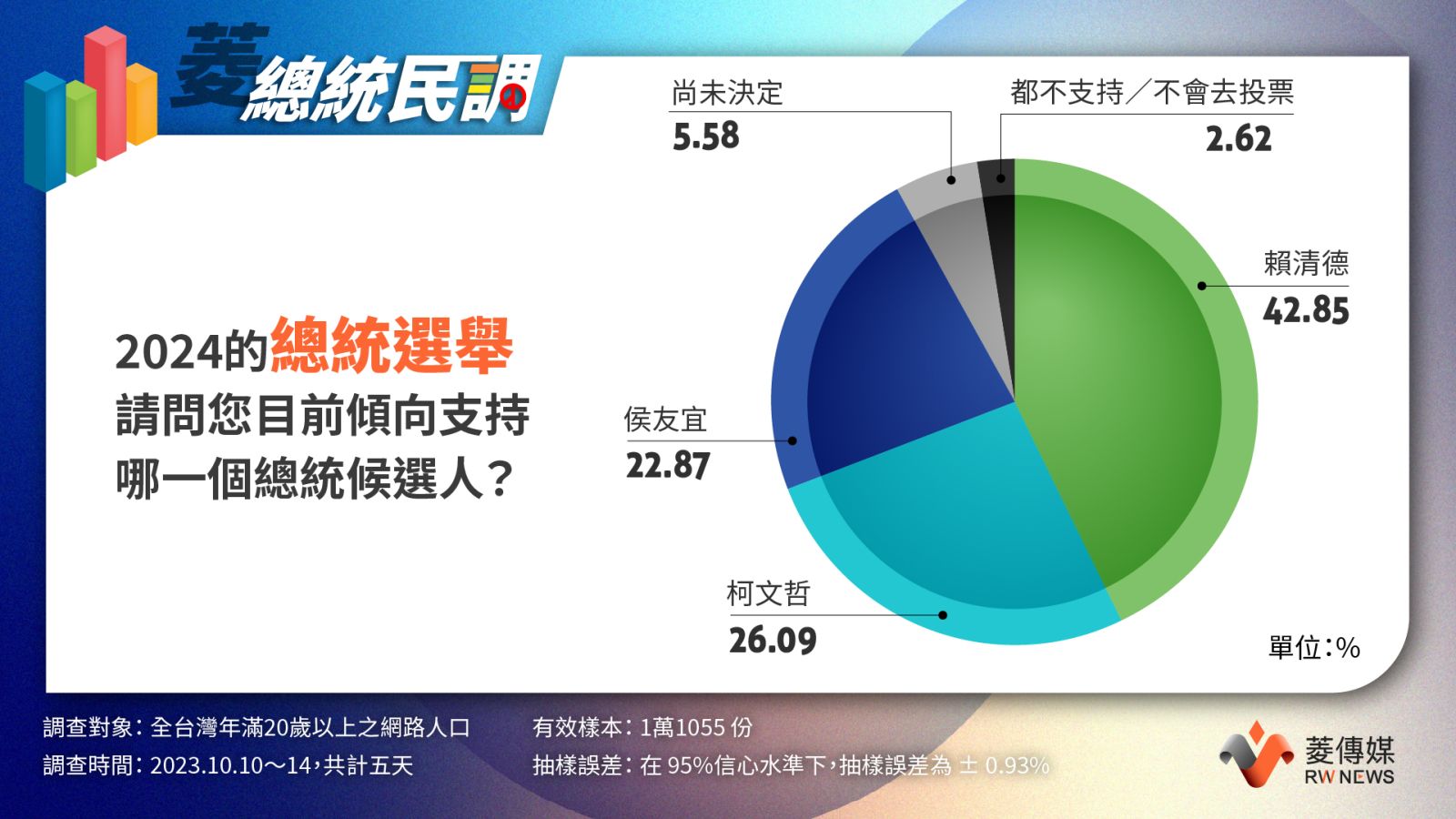 菱總統民調

2024的總統選舉
請問您目前傾向支持
哪一個總統候選人？

尚未決定
5.58

都不支持／不會去投票
2.62

賴清德
42.85

侯友宜
22.87

柯文哲
26.09

單位：%

調查對象：全台灣年滿20歲以上之網路人口
調查時間：2023.10.10～14，共計五天
有效樣本：1萬1055 份
抽樣誤差：在 95%信心水準下，抽樣誤差為 ± 0.93%

菱傳媒
RW NEWS